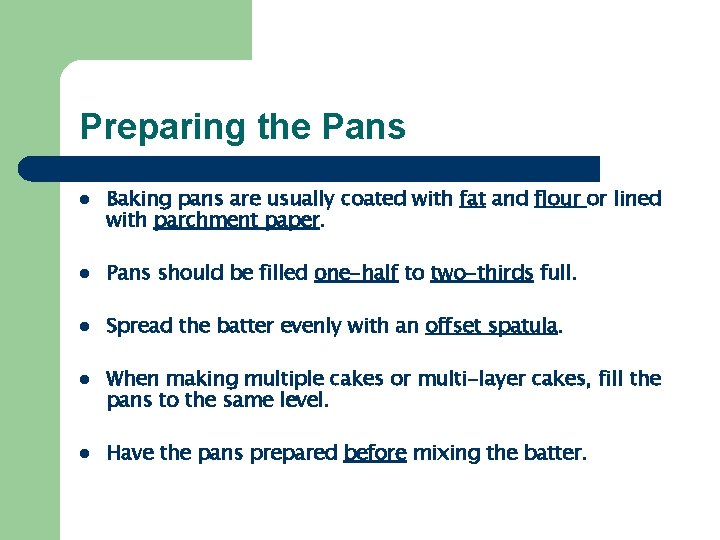 Preparing the Pans

- Baking pans are usually coated with fat and flour or lined with parchment paper.
- Pans should be filled one-half to two-thirds full.
- Spread the batter evenly with an offset spatula.
- When making multiple cakes or multi-layer cakes, fill the pans to the same level.
- Have the pans prepared before mixing the batter.